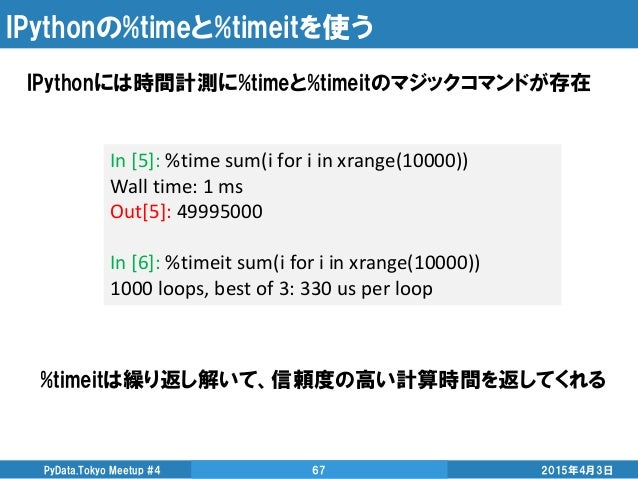 IPythonの%timeと%timeitを使う

IPythonには時間計測に%timeと%timeitのマジックコマンドが存在

In [5]: %time sum(i for i in xrange(10000))
Wall time: 1 ms
Out[5]: 49995000

In [6]: %timeit sum(i for i in xrange(10000))
1000 loops, best of 3: 330 us per loop

%timeitは繰り返し解いて、信頼度の高い計算時間を返してくれる

PyData.Tokyo Meetup #4 67 2015年4月3日